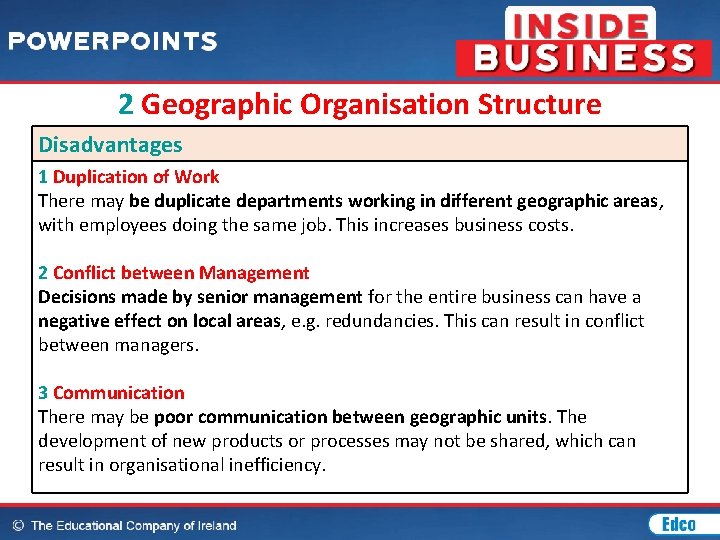 POWERPOINTS

INSIDE BUSINESS

2 Geographic Organisation Structure

Disadvantages

1 Duplication of Work
There may be duplicate departments working in different geographic areas, with employees doing the same job. This increases business costs.

2 Conflict between Management
Decisions made by senior management for the entire business can have a negative effect on local areas, e.g. redundancies. This can result in conflict between managers.

3 Communication
There may be poor communication between geographic units. The development of new products or processes may not be shared, which can result in organisational inefficiency.

© The Educational Company of Ireland

Edco